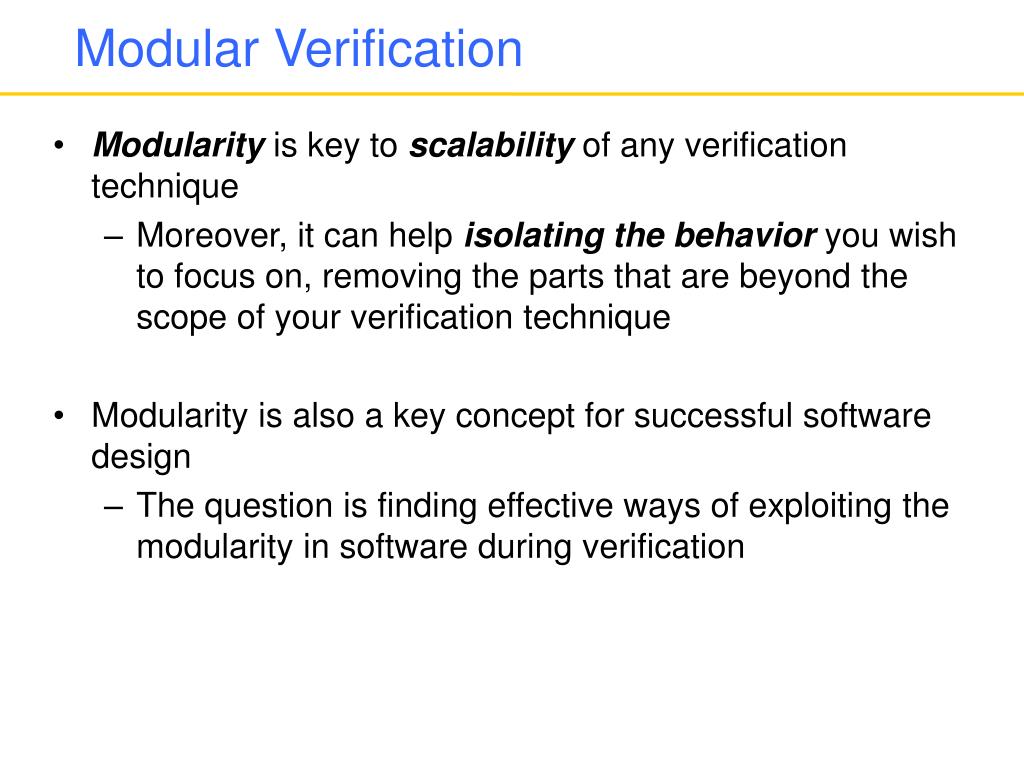 Modular Verification

• Modularity is key to scalability of any verification technique
– Moreover, it can help isolating the behavior you wish to focus on, removing the parts that are beyond the scope of your verification technique

• Modularity is also a key concept for successful software design
– The question is finding effective ways of exploiting the modularity in software during verification